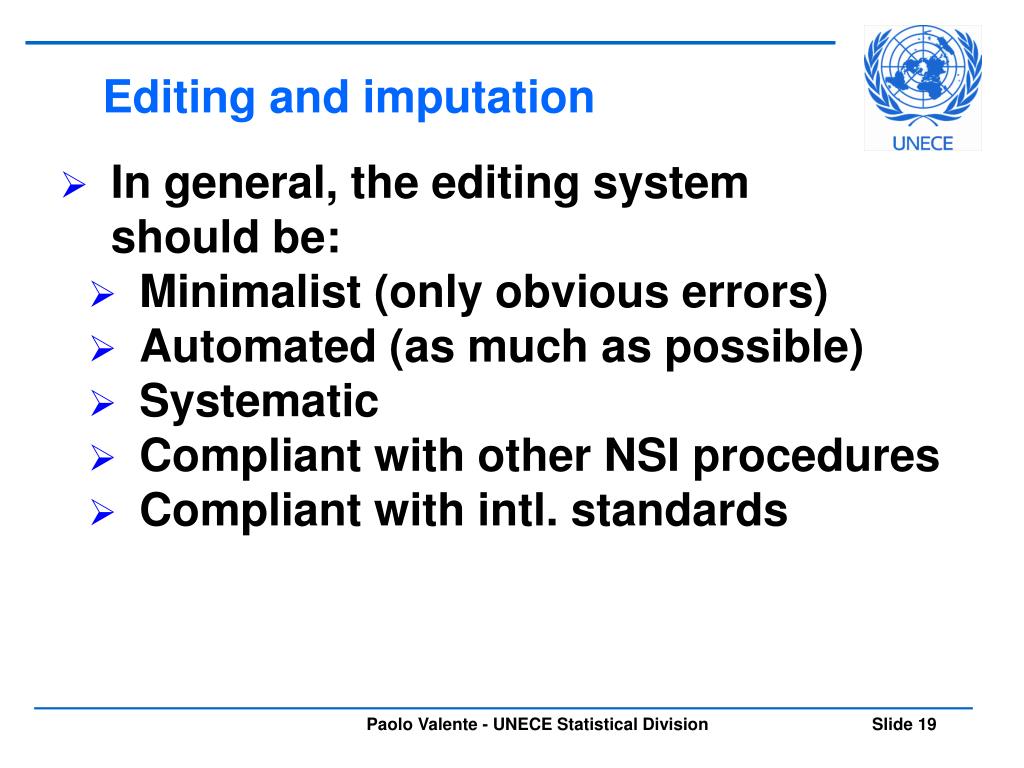 Editing and imputation

UNECE

➢ In general, the editing system should be:
  ➢ Minimalist (only obvious errors)
  ➢ Automated (as much as possible)
  ➢ Systematic
  ➢ Compliant with other NSI procedures
  ➢ Compliant with intl. standards

Paolo Valente - UNECE Statistical Division

Slide 19